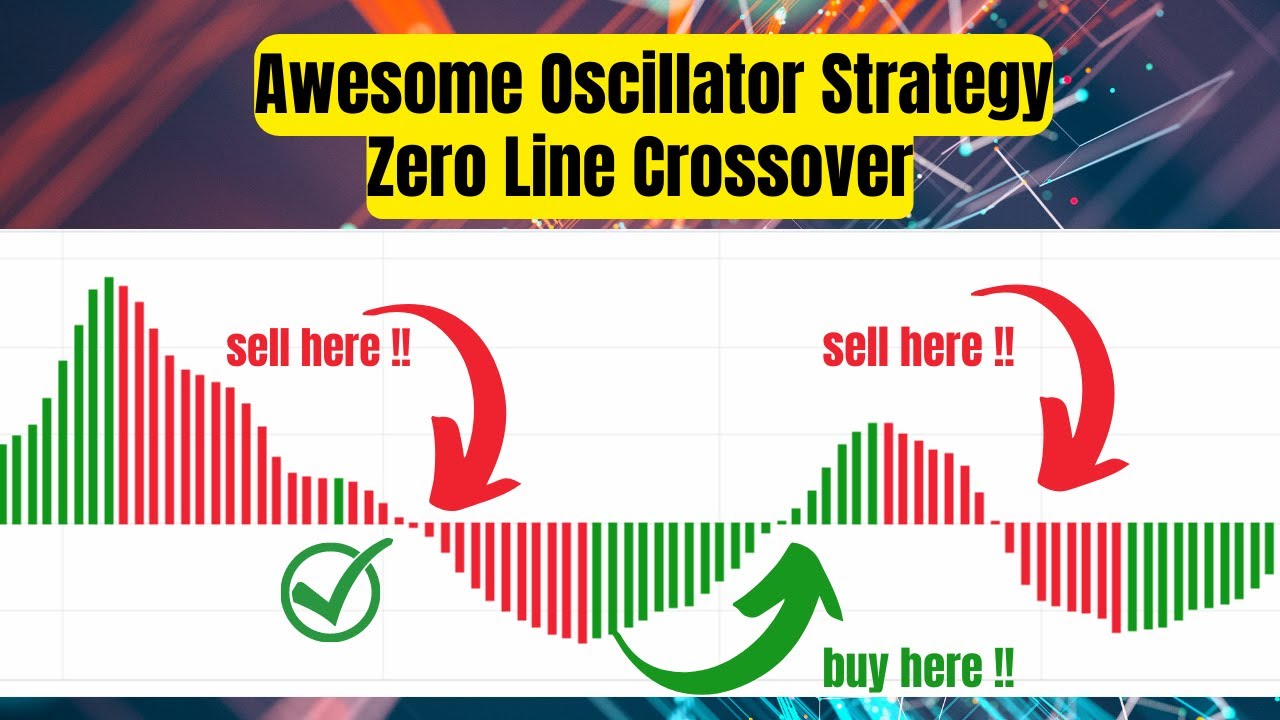 Awesome Oscillator Strategy
Zero Line Crossover

sell here !!

sell here !!

buy here !!